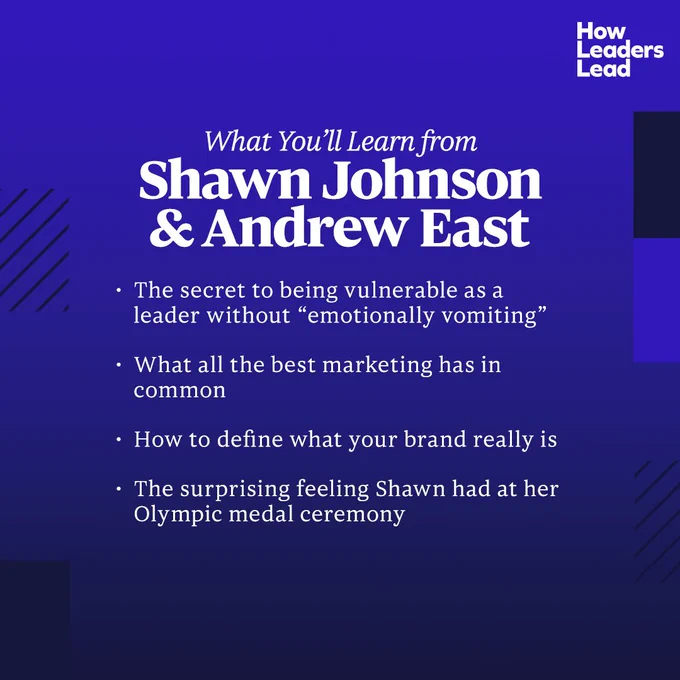 How Leaders Lead

What You'll Learn from
Shawn Johnson & Andrew East

• The secret to being vulnerable as a leader without "emotionally vomiting"

• What all the best marketing has in common

• How to define what your brand really is

• The surprising feeling Shawn had at her Olympic medal ceremony